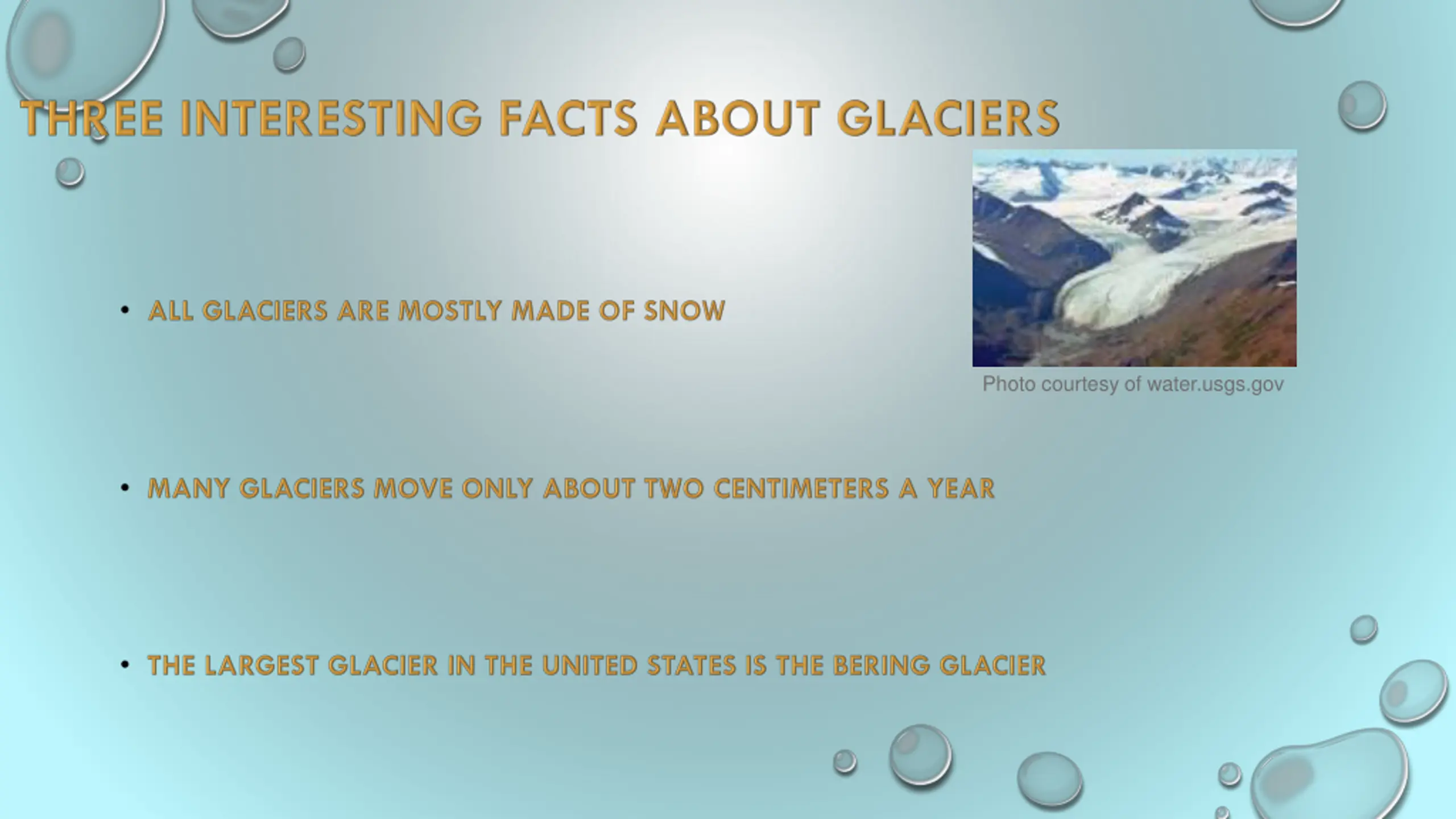 THREE INTERESTING FACTS ABOUT GLACIERS

Photo courtesy of water.usgs.gov

• ALL GLACIERS ARE MOSTLY MADE OF SNOW

• MANY GLACIERS MOVE ONLY ABOUT TWO CENTIMETERS A YEAR

• THE LARGEST GLACIER IN THE UNITED STATES IS THE BERING GLACIER